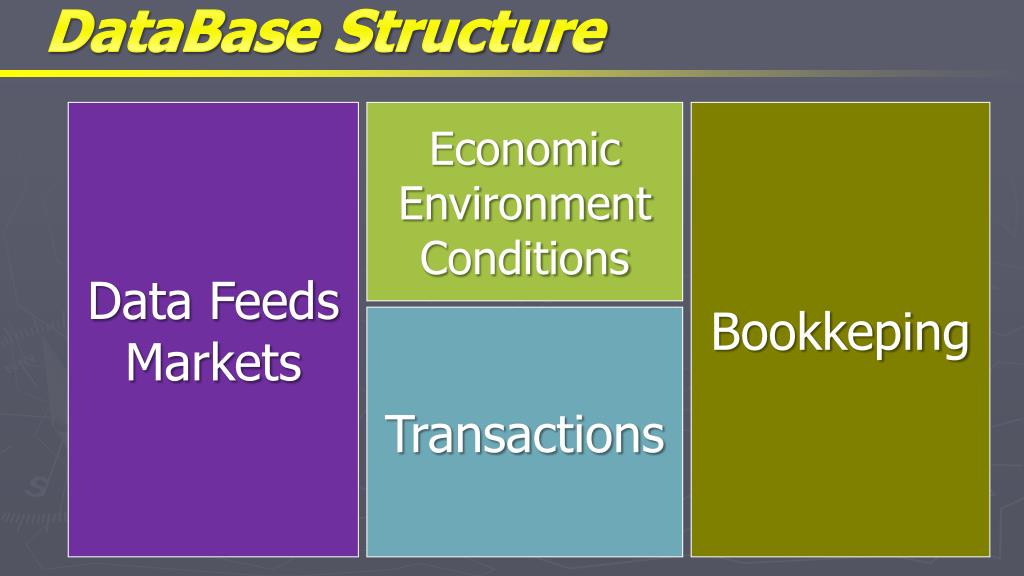 DataBase Structure

Data Feeds Markets

Economic Environment Conditions

Transactions

Bookkeping